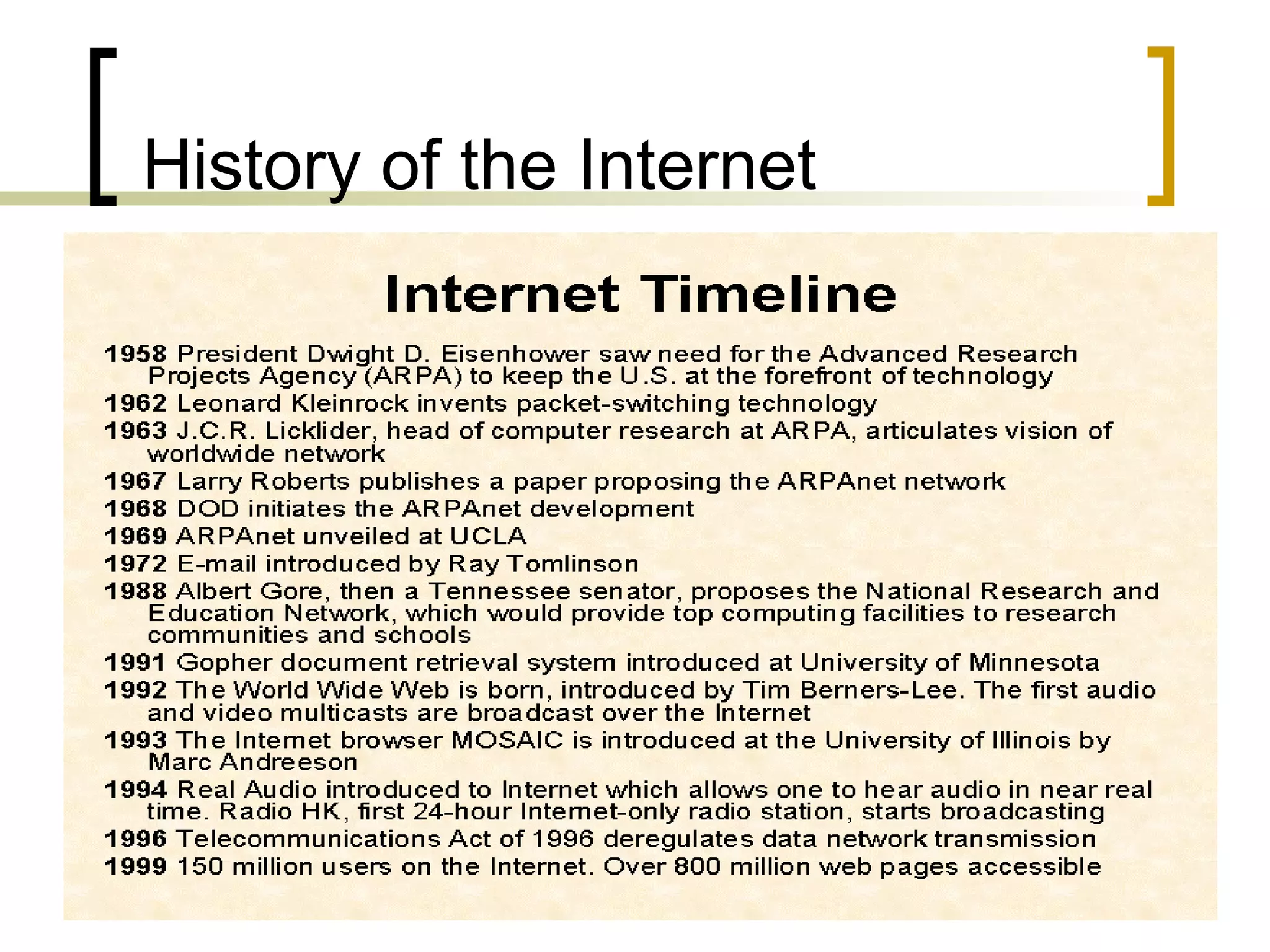 History of the Internet

Internet Timeline

1958 President Dwight D. Eisenhower saw need for the Advanced Research Projects Agency (ARPA) to keep the U.S. at the forefront of technology

1962 Leonard Kleinrock invents packet-switching technology

1963 J.C.R. Licklider, head of computer research at ARPA, articulates vision of worldwide network

1967 Larry Roberts publishes a paper proposing the ARPAnet network

1968 DOD initiates the ARPAnet development

1969 ARPAnet unveiled at UCLA

1972 E-mail introduced by Ray Tomlinson

1988 Albert Gore, then a Tennessee senator, proposes the National Research and Education Network, which would provide top computing facilities to research communities and schools

1991 Gopher document retrieval system introduced at University of Minnesota

1992 The World Wide Web is born, introduced by Tim Berners-Lee. The first audio and video multicasts are broadcast over the Internet

1993 The Internet browser MOSAIC is introduced at the University of Illinois by Marc Andreeson

1994 Real Audio introduced to Internet which allows one to hear audio in near real time. Radio HK, first 24-hour Internet-only radio station, starts broadcasting

1996 Telecommunications Act of 1996 deregulates data network transmission

1999 150 million users on the Internet. Over 800 million web pages accessible